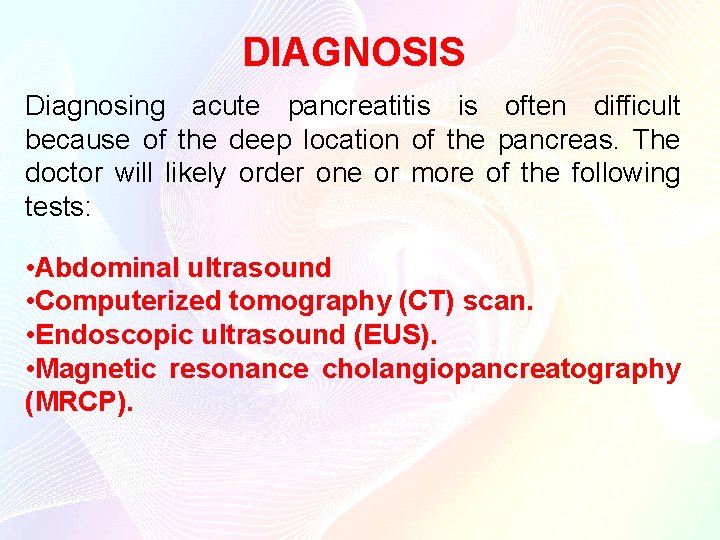 DIAGNOSIS

Diagnosing acute pancreatitis is often difficult because of the deep location of the pancreas. The doctor will likely order one or more of the following tests:

•Abdominal ultrasound
•Computerized tomography (CT) scan.
•Endoscopic ultrasound (EUS).
•Magnetic resonance cholangiopancreatography (MRCP).